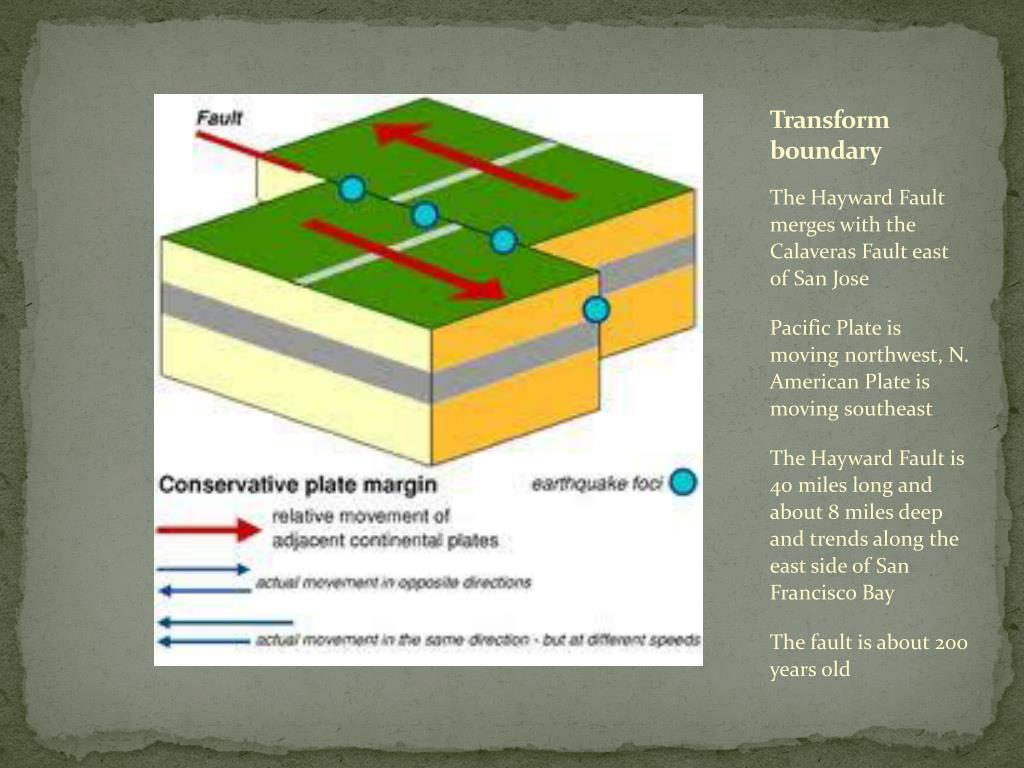 Fault

Conservative plate margin

earthquake foci

relative movement of adjacent continental plates

actual movement in opposite directions

actual movement in the same direction - but at different speeds

Transform boundary

The Hayward Fault merges with the Calaveras Fault east of San Jose

Pacific Plate is moving northwest, N. American Plate is moving southeast

The Hayward Fault is 40 miles long and about 8 miles deep and trends along the east side of San Francisco Bay

The fault is about 200 years old